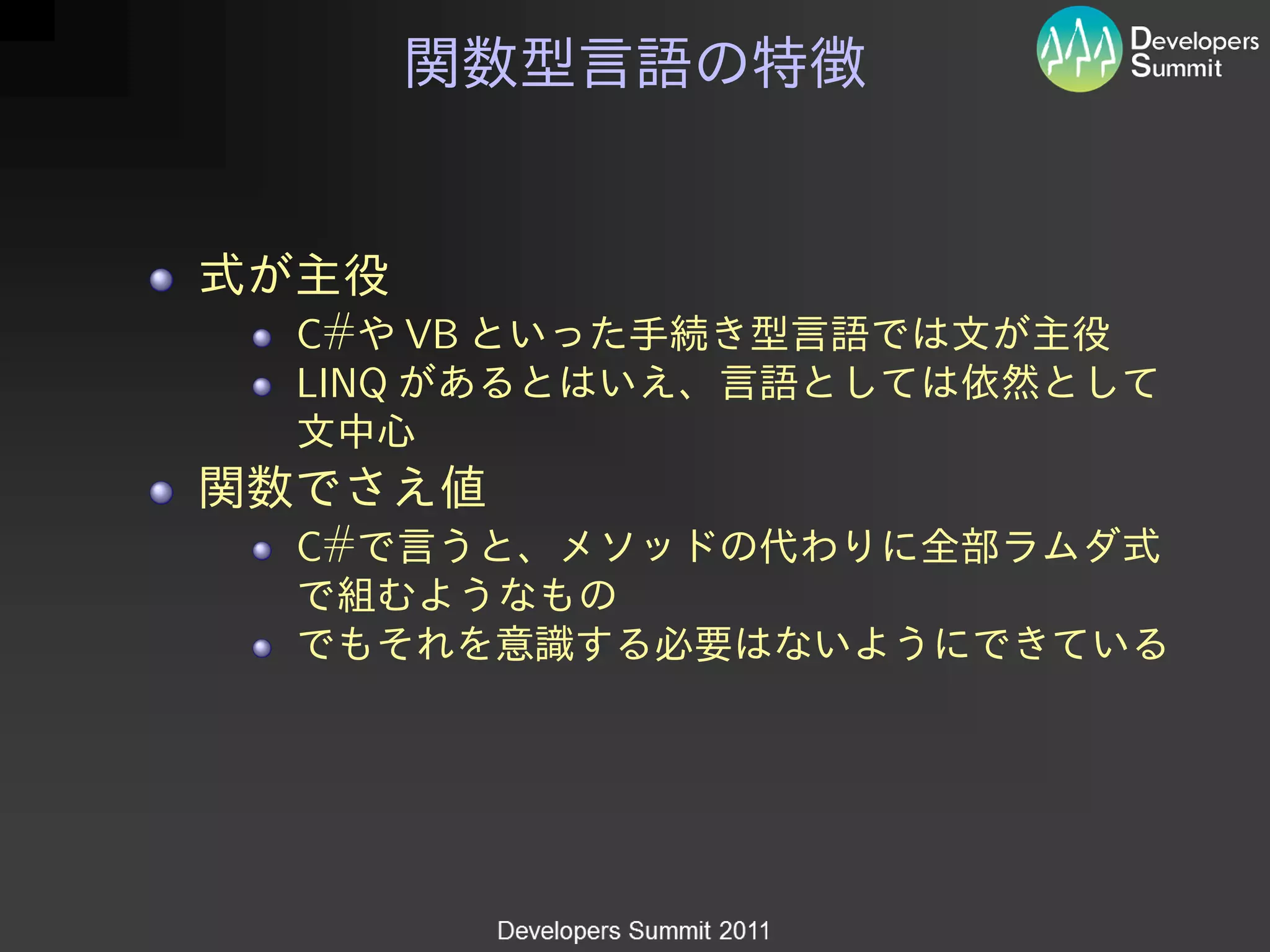 関数型言語の特徴

Developers Summit

- 式が主役
  - C#や VB といった手続き型言語では文が主役
  - LINQ があるとはいえ、言語としては依然として文中心
- 関数でさえ値
  - C#で言うと、メソッドの代わりに全部ラムダ式で組むようなもの
  - でもそれを意識する必要はないようにできている

Developers Summit 2011